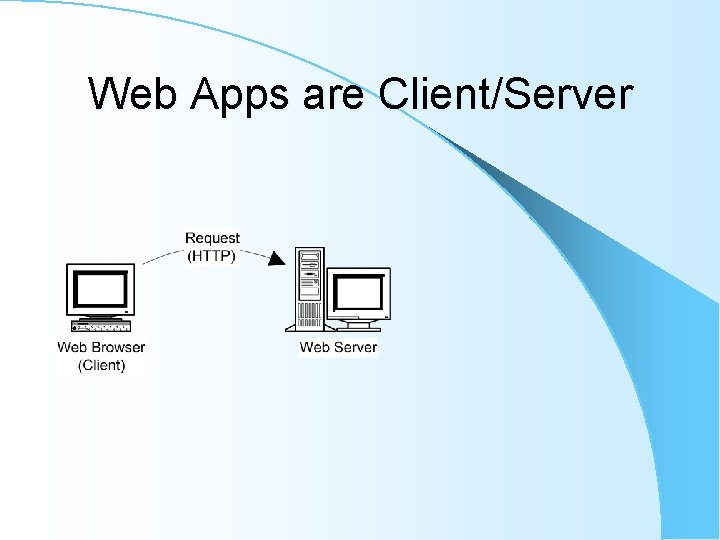 Web Apps are Client/Server

Request
(HTTP)

Web Browser
(Client)

Web Server